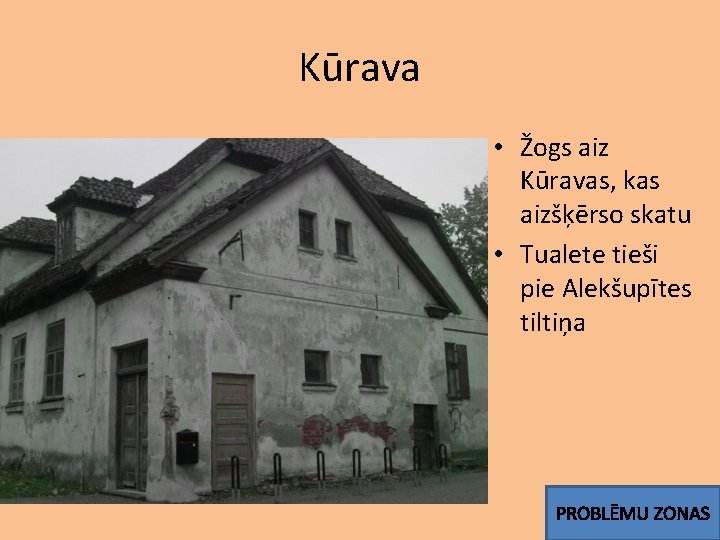 Kūrava

• Žogs aiz Kūravas, kas aizšķērso skatu
• Tualete tieši pie Alekšupītes tiltiņa

PROBLĒMU ZONAS